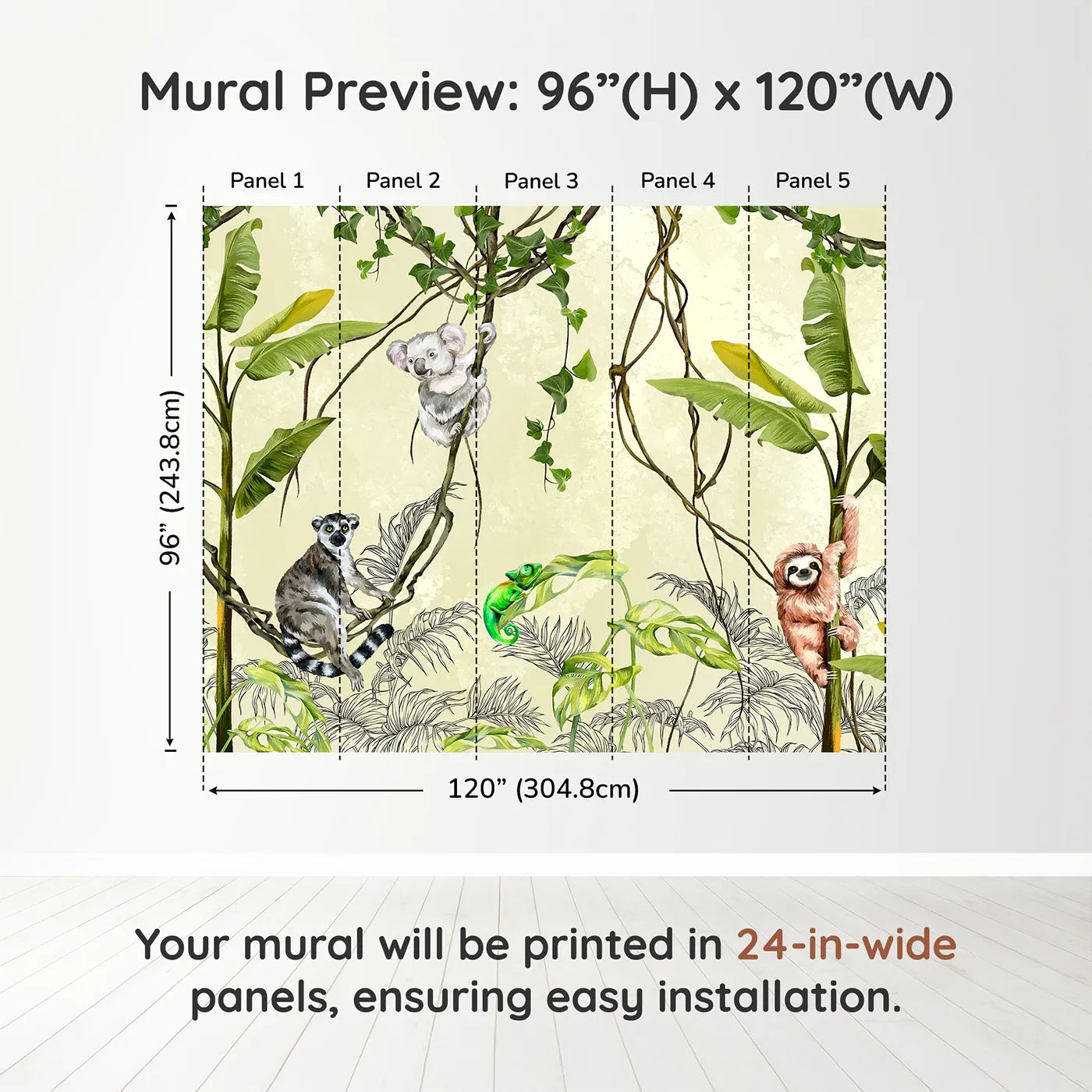 Mural Preview: 96”(H) x 120”(W)

Panel 1
Panel 2
Panel 3
Panel 4
Panel 5

96” (243.8cm)

120” (304.8cm)

Your mural will be printed in 24-in-wide panels, ensuring easy installation.